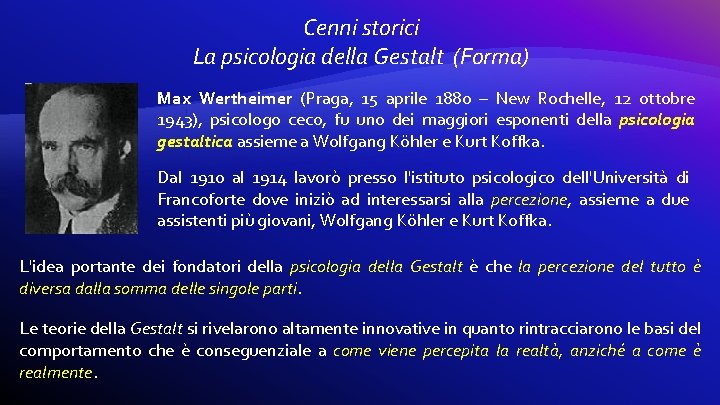 Cenni storici
La psicologia della Gestalt (Forma)

Max Wertheimer (Praga, 15 aprile 1880 – New Rochelle, 12 ottobre 1943), psicologo ceco, fu uno dei maggiori esponenti della psicologia gestaltica assieme a Wolfgang Köhler e Kurt Koffka.

Dal 1910 al 1914 lavorò presso l'istituto psicologico dell'Università di Francoforte dove iniziò ad interessarsi alla percezione, assieme a due assistenti più giovani, Wolfgang Köhler e Kurt Koffka.

L'idea portante dei fondatori della psicologia della Gestalt è che la percezione del tutto è diversa dalla somma delle singole parti.

Le teorie della Gestalt si rivelarono altamente innovative in quanto rintracciarono le basi del comportamento che è conseguenziale a come viene percepita la realtà, anziché a come è realmente.